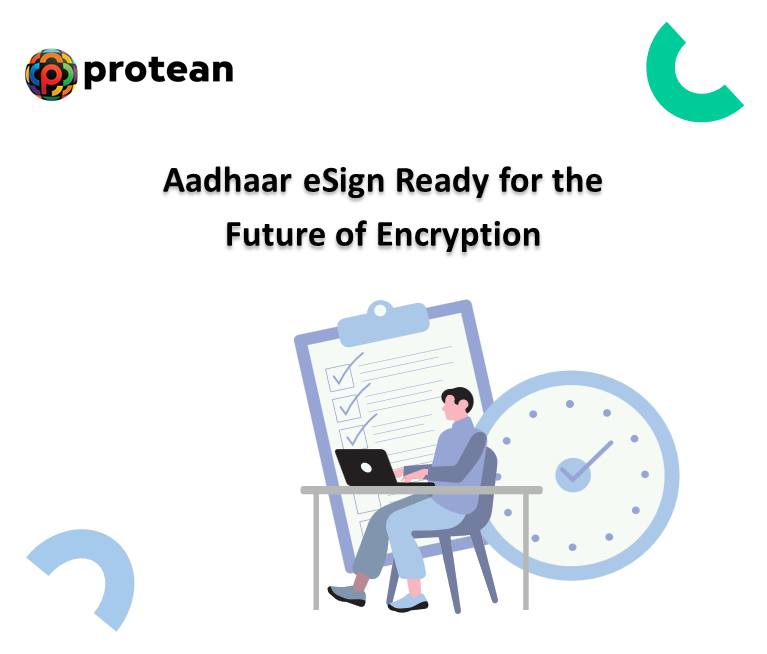 protean

Aadhaar eSign Ready for the Future of Encryption